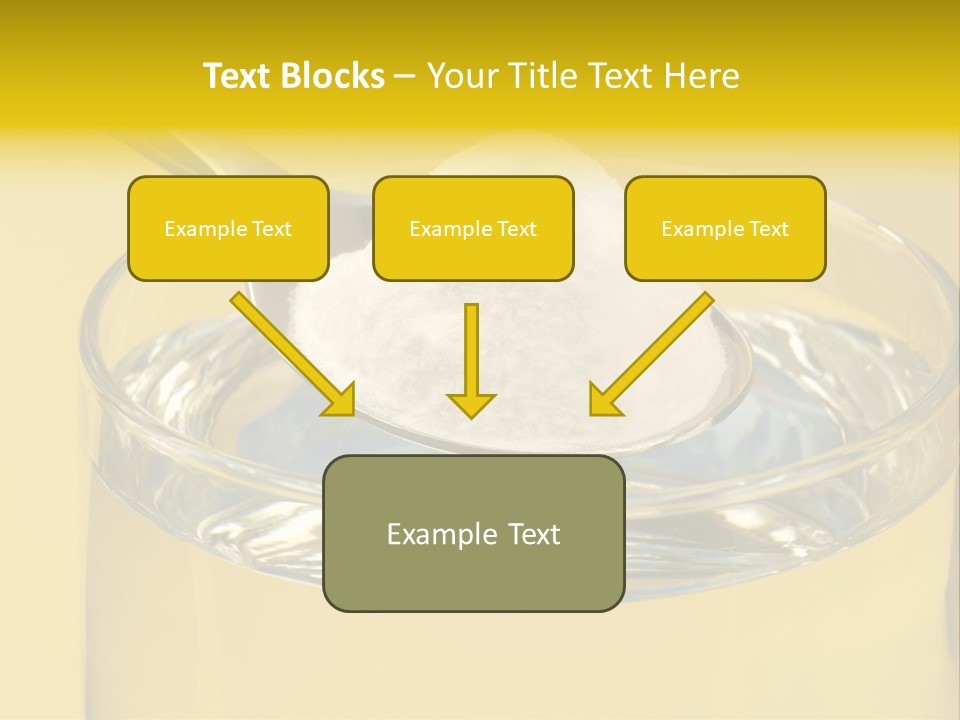 Text Blocks – Your Title Text Here

Example Text

Example Text

Example Text

Example Text